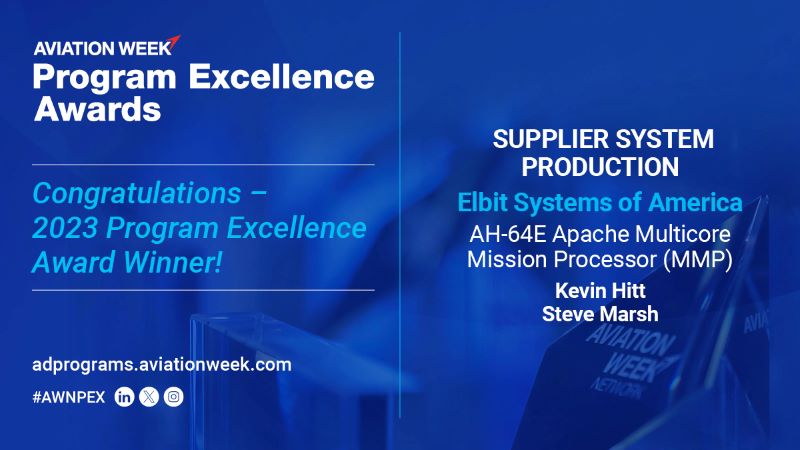 AVIATION WEEK
Program Excellence Awards

Congratulations – 2023 Program Excellence Award Winner!

adprograms.aviationweek.com
#AWNPEX

SUPPLIER SYSTEM PRODUCTION
Elbit Systems of America
AH-64E Apache Multicore Mission Processor (MMP)
Kevin Hitt
Steve Marsh

AVIATION WEEK NETWORK